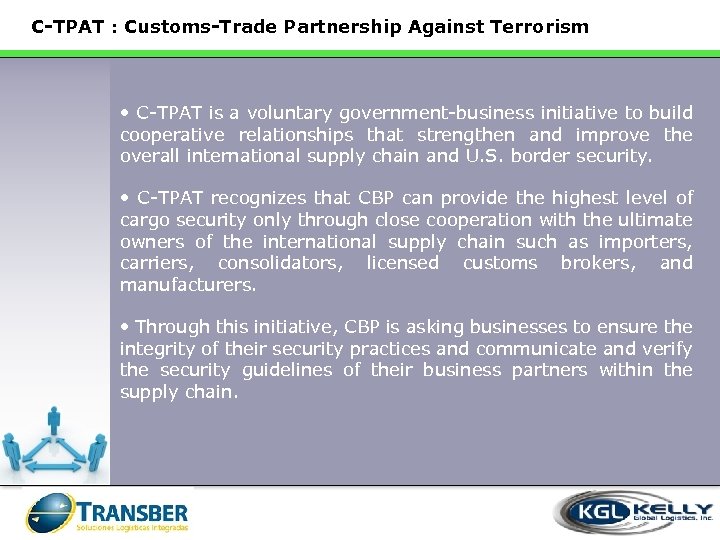 C-TPAT : Customs-Trade Partnership Against Terrorism

• C-TPAT is a voluntary government-business initiative to build cooperative relationships that strengthen and improve the overall international supply chain and U.S. border security.

• C-TPAT recognizes that CBP can provide the highest level of cargo security only through close cooperation with the ultimate owners of the international supply chain such as importers, carriers, consolidators, licensed customs brokers, and manufacturers.

• Through this initiative, CBP is asking businesses to ensure the integrity of their security practices and communicate and verify the security guidelines of their business partners within the supply chain.

TRANSBER
Soluciones Logísticas Integradas

KGL KELLY
Global Logistics, Inc.